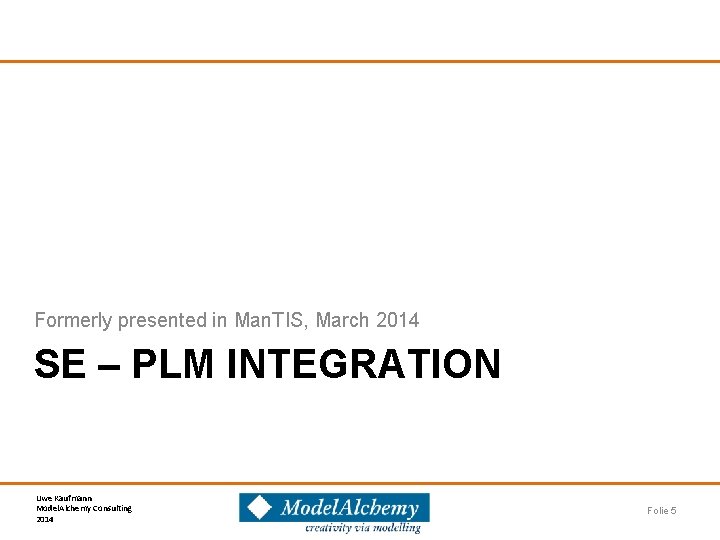 Formerly presented in ManTIS, March 2014

SE – PLM INTEGRATION

Uwe Kaufmann
ModelAlchemy Consulting
2014

ModelAlchemy
creativity via modelling

Folie 5